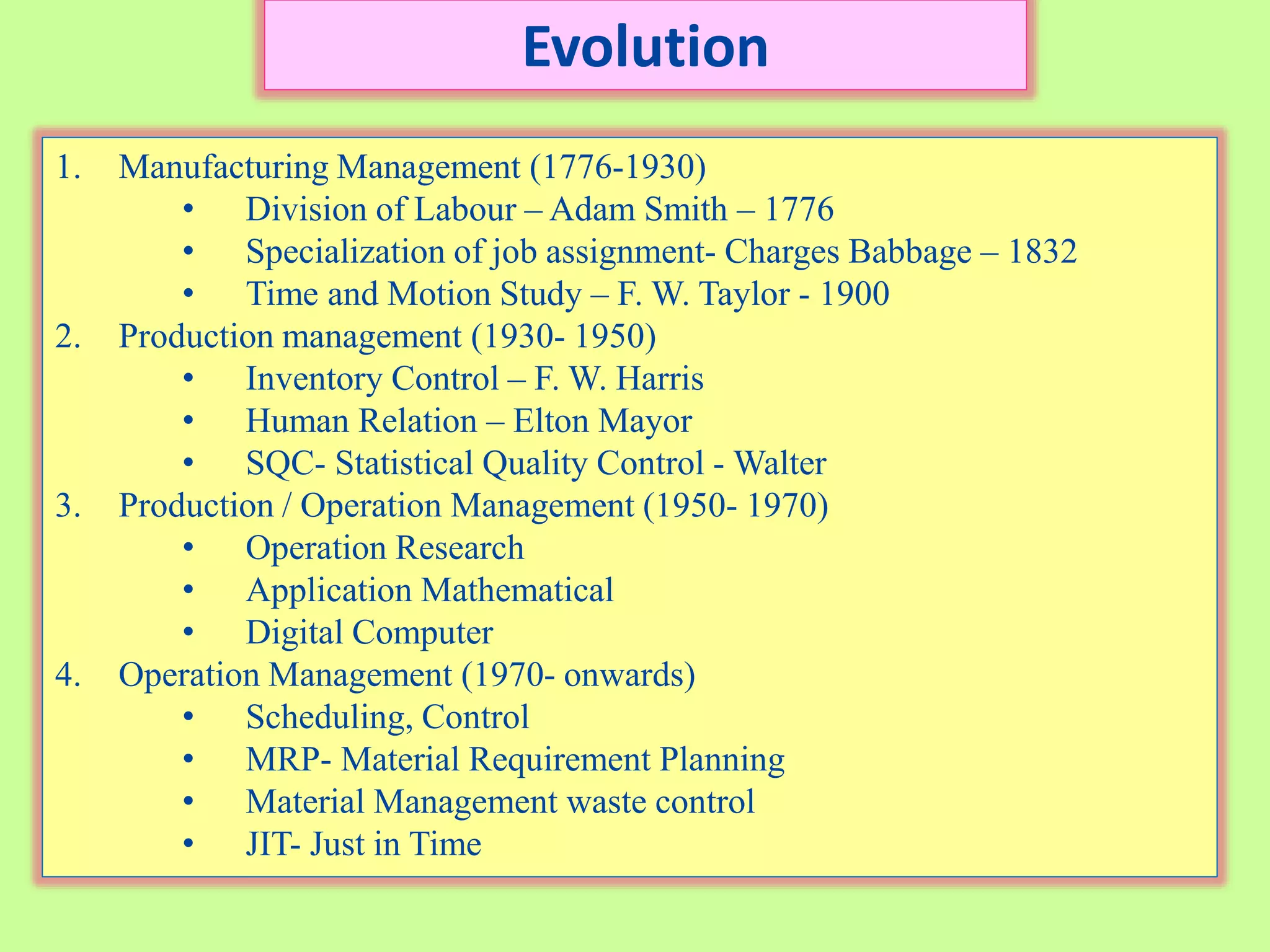 Evolution

1. Manufacturing Management (1776-1930)
• Division of Labour – Adam Smith – 1776
• Specialization of job assignment- Charges Babbage – 1832
• Time and Motion Study – F. W. Taylor - 1900
2. Production management (1930- 1950)
• Inventory Control – F. W. Harris
• Human Relation – Elton Mayor
• SQC- Statistical Quality Control - Walter
3. Production / Operation Management (1950- 1970)
• Operation Research
• Application Mathematical
• Digital Computer
4. Operation Management (1970- onwards)
• Scheduling, Control
• MRP- Material Requirement Planning
• Material Management waste control
• JIT- Just in Time